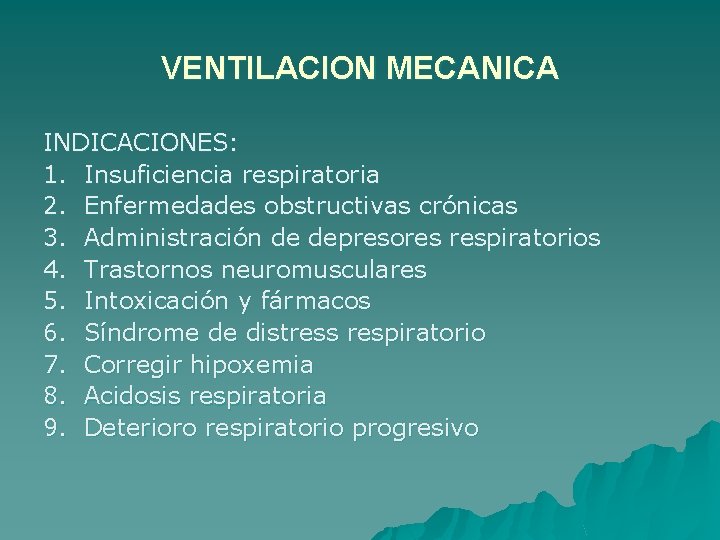 VENTILACION MECANICA

INDICACIONES:
1. Insuficiencia respiratoria
2. Enfermedades obstructivas crónicas
3. Administración de depresores respiratorios
4. Trastornos neuromusculares
5. Intoxicación y fármacos
6. Síndrome de distress respiratorio
7. Corregir hipoxemia
8. Acidosis respiratoria
9. Deterioro respiratorio progresivo